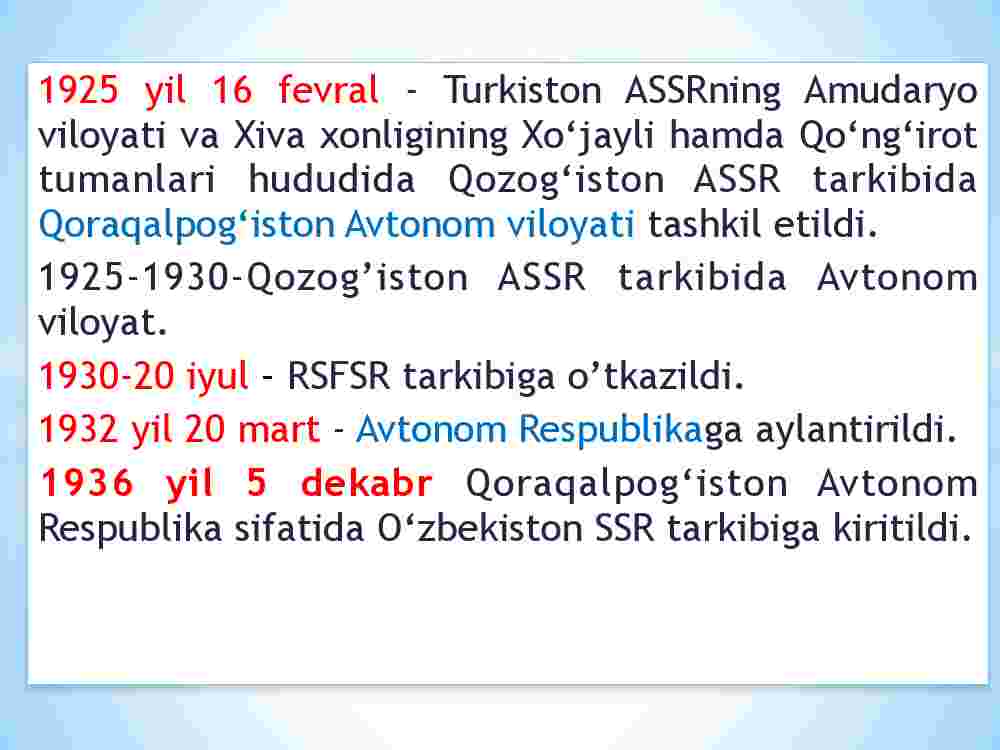 1925 yil 16 fevral - Turkiston ASSRning Amudaryo viloyati va Xiva xonligining Xo‘jayli hamda Qo‘ng‘irot tumanlari hududida Qozog‘iston ASSR tarkibida Qoraqalpog‘iston Avtonom viloyati tashkil etildi.

1925-1930-Qozog’iston ASSR tarkibida Avtonom viloyat.

1930-20 iyul – RSFSR tarkibiga o’tkazildi.

1932 yil 20 mart - Avtonom Respublikaga aylantirildi.

1936 yil 5 dekabr Qoraqalpog‘iston Avtonom Respublika sifatida O‘zbekiston SSR tarkibiga kiritildi.